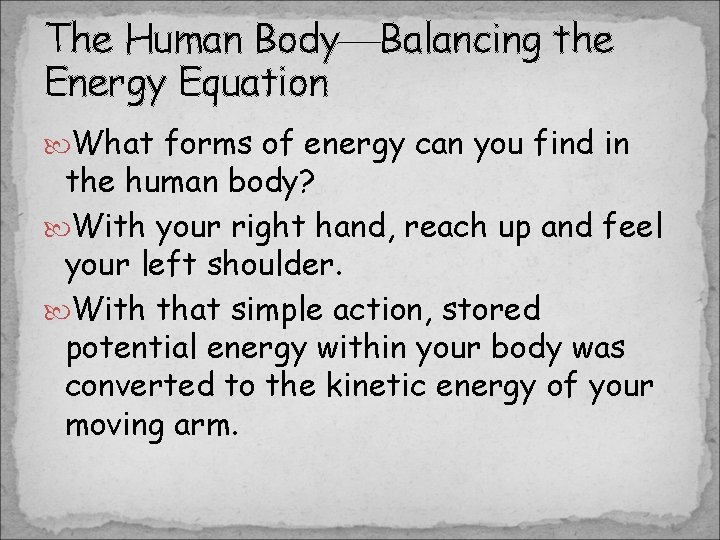 The Human Body—Balancing the Energy Equation

What forms of energy can you find in the human body?

With your right hand, reach up and feel your left shoulder.

With that simple action, stored potential energy within your body was converted to the kinetic energy of your moving arm.